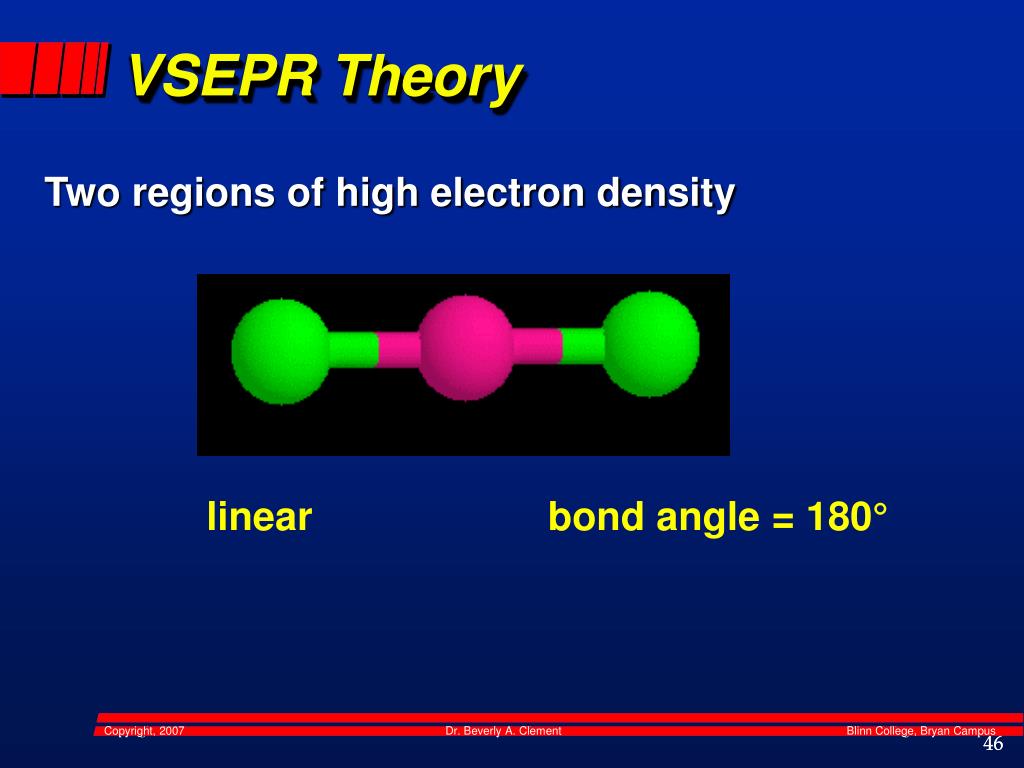 VSEPR Theory

Two regions of high electron density

linear

bond angle = 180°

Copyright, 2007

Dr. Beverly A. Clement

Blinn College, Bryan Campus

46